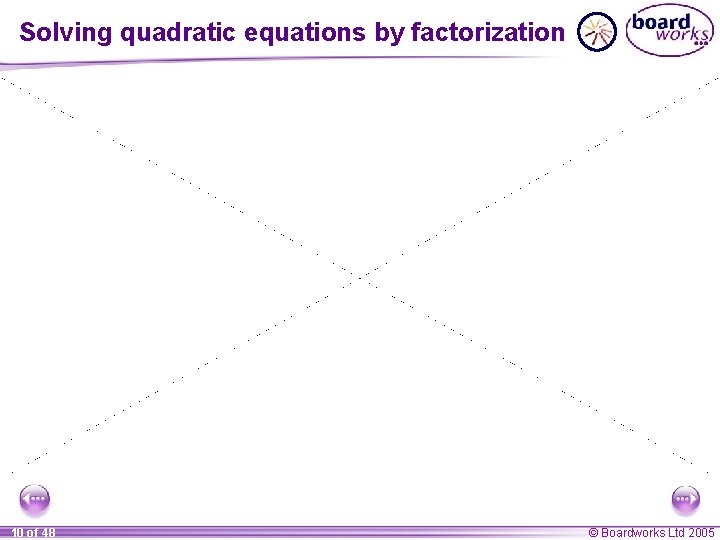 Solving quadratic equations by factorization

board works

10 of 48

© Boardworks Ltd 2005